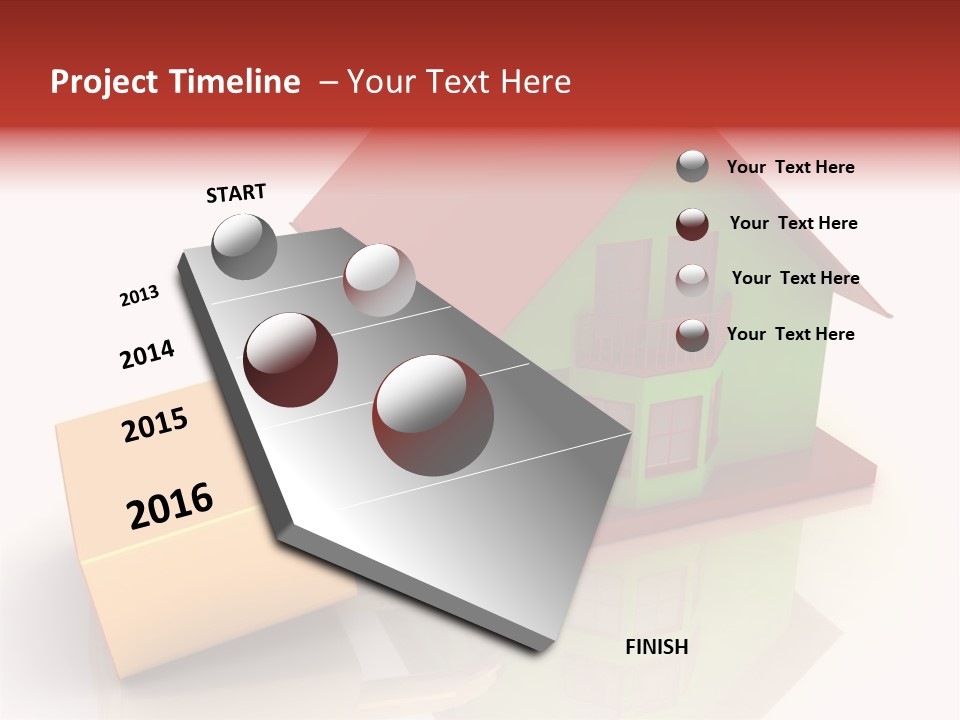 Project Timeline – Your Text Here

START

2013

2014

2015

2016

FINISH

Your Text Here

Your Text Here

Your Text Here

Your Text Here